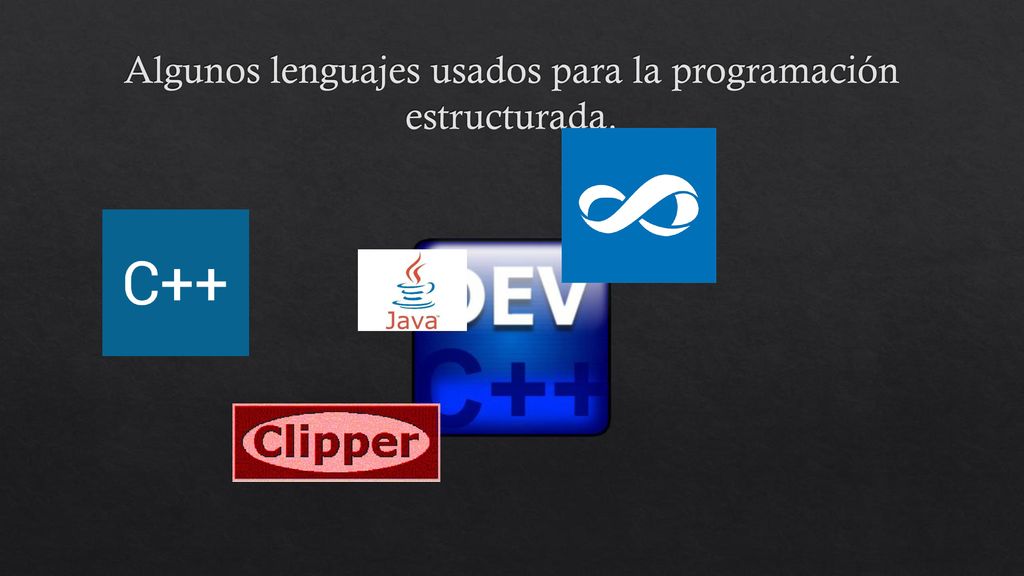 Algunos lenguajes usados para la programación estructurada.

C++

Java

DEV
C++

Clipper